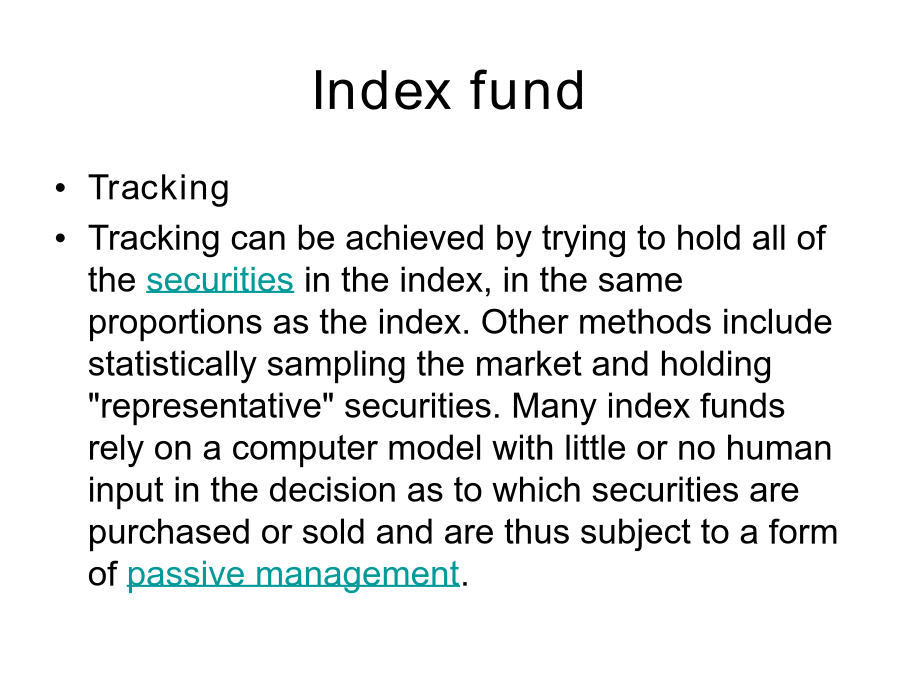 Index fund

• Tracking

• Tracking can be achieved by trying to hold all of the securities in the index, in the same proportions as the index. Other methods include statistically sampling the market and holding "representative" securities. Many index funds rely on a computer model with little or no human input in the decision as to which securities are purchased or sold and are thus subject to a form of passive management.